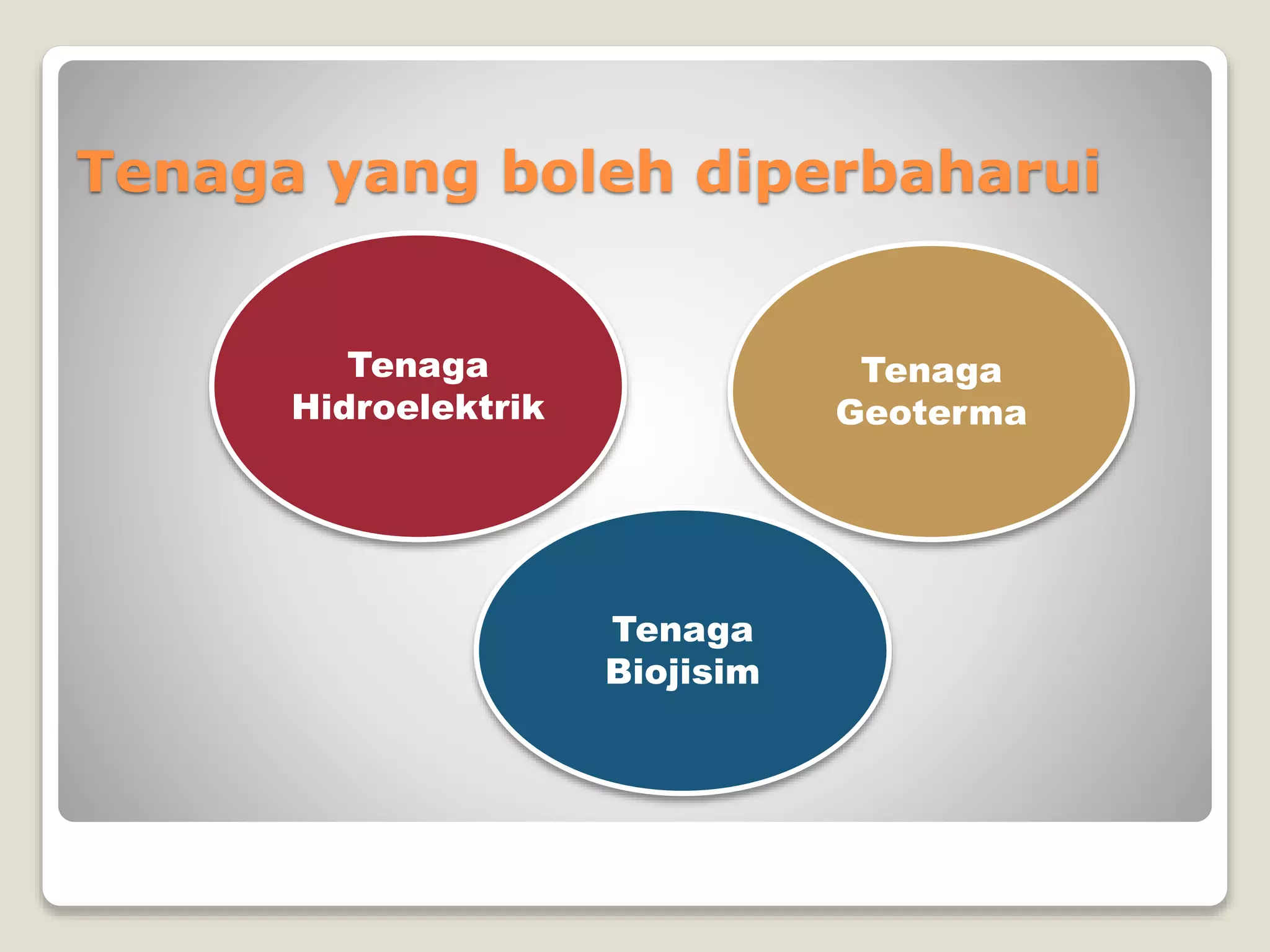 Tenaga yang boleh diperbaharui

Tenaga Hidroelektrik

Tenaga Geoterma

Tenaga Biojisim